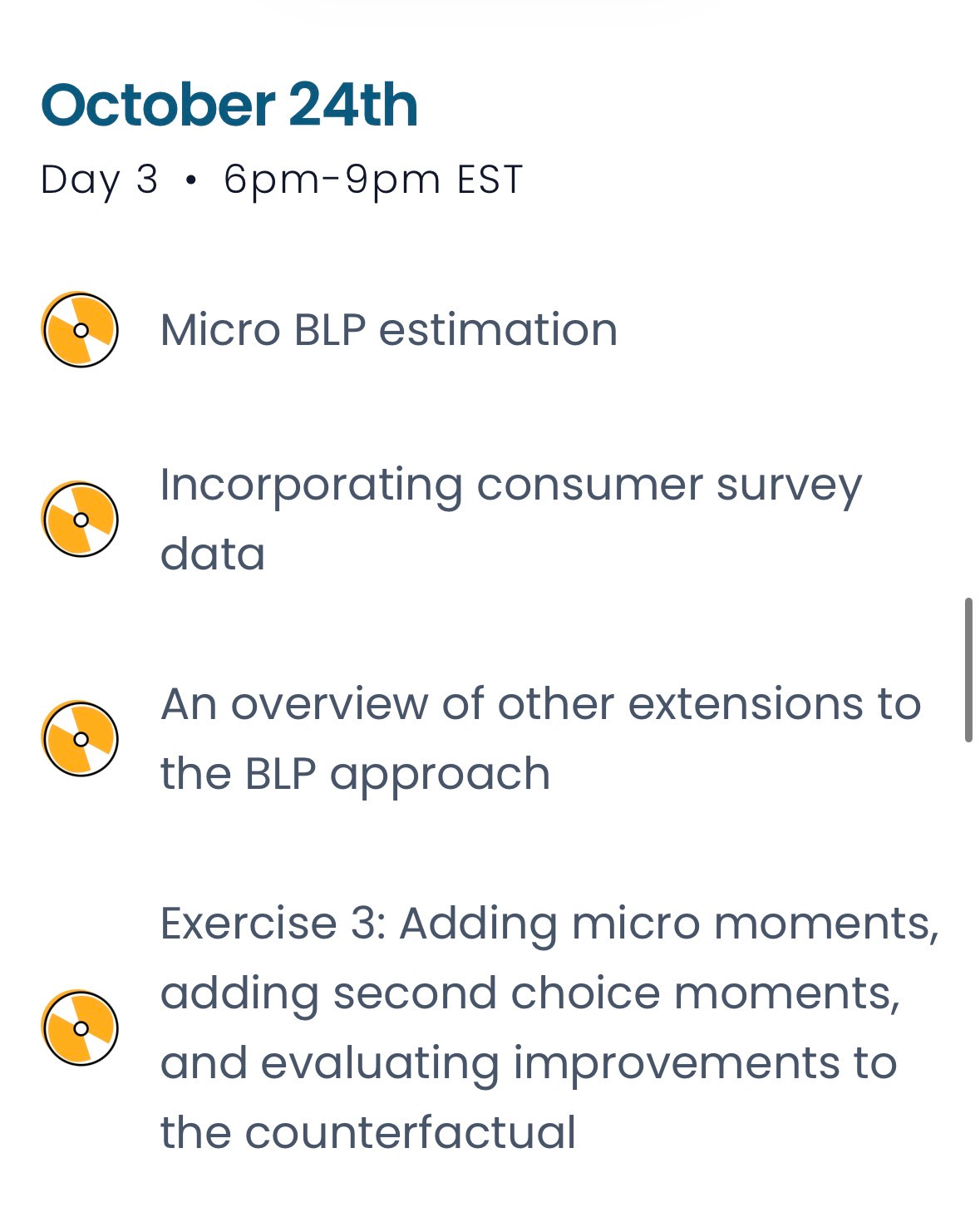 October 24th

Day 3 • 6pm-9pm EST

Micro BLP estimation

Incorporating consumer survey data

An overview of other extensions to the BLP approach

Exercise 3: Adding micro moments, adding second choice moments, and evaluating improvements to the counterfactual